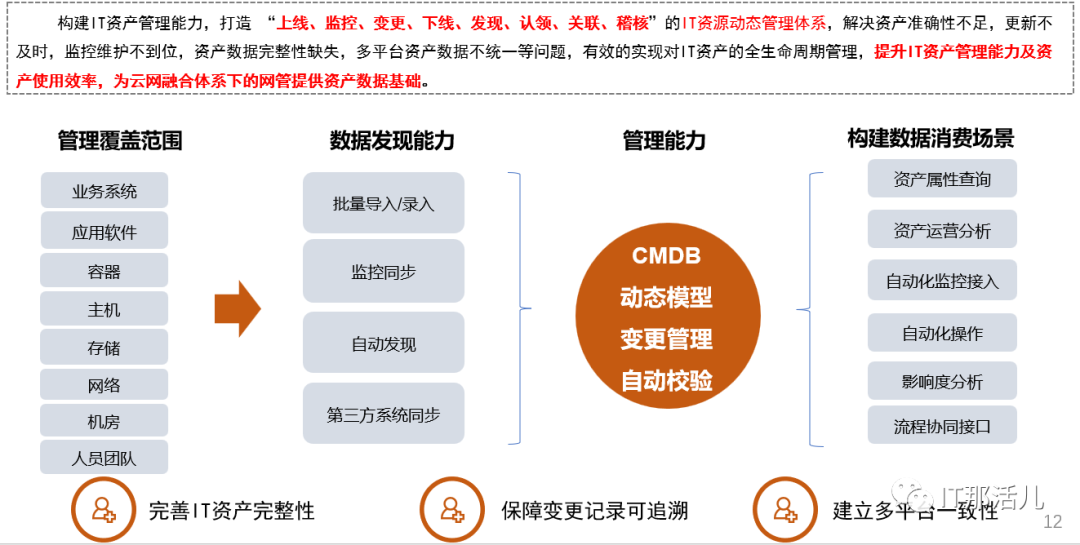 构建IT资产管理能力，打造 “上线、监控、变更、下线、发现、认领、关联、稽核”的IT资源动态管理体系，解决资产准确性不足，更新不及时，监控维护不到位，资产数据完整性缺失，多平台资产数据不统一等问题，有效的实现对IT资产的全生命周期管理，提升IT资产管理能力及资产使用效率，为云网融合体系下的网管提供资产数据基础。

管理覆盖范围

业务系统
应用软件
容器
主机
存储
网络
机房
人员团队

数据发现能力

批量导入/录入
监控同步
自动发现
第三方系统同步

管理能力

CMDB
动态模型
变更管理
自动校验

构建数据消费场景

资产属性查询
资产运营分析
自动化监控接入
自动化操作
影响度分析
流程协同接口

完善IT资产完整性

保障变更记录可追溯

建立多平台一致性

IT那活儿

12